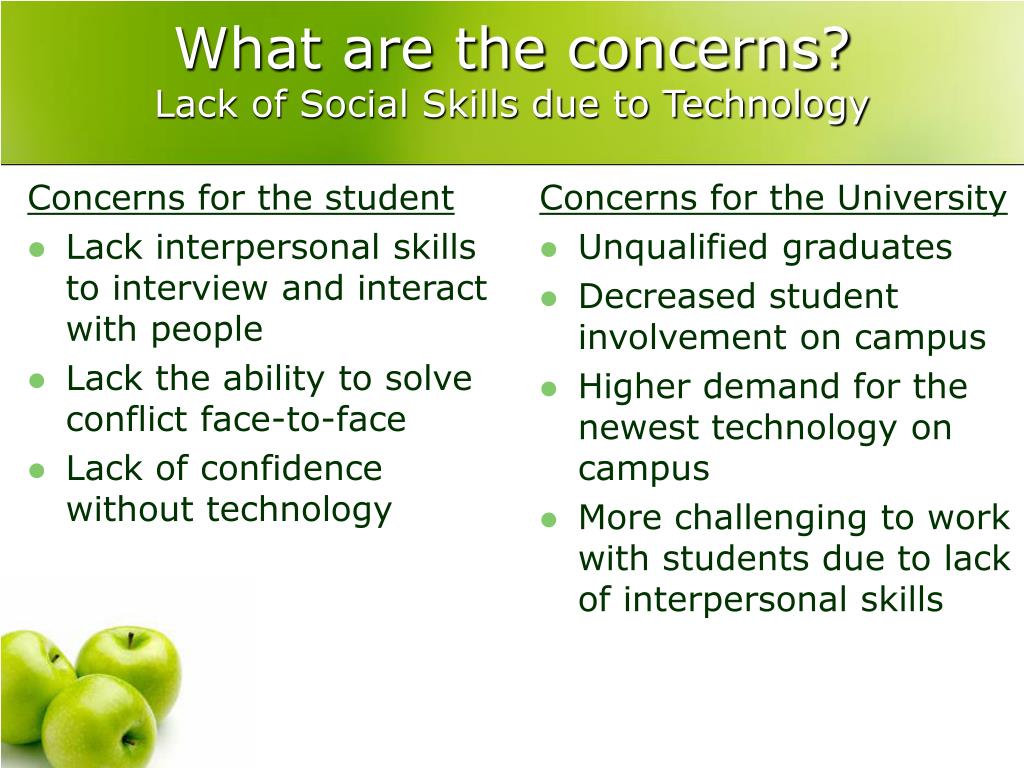 What are the concerns?
Lack of Social Skills due to Technology

Concerns for the student
- Lack interpersonal skills to interview and interact with people
- Lack the ability to solve conflict face-to-face
- Lack of confidence without technology

Concerns for the University
- Unqualified graduates
- Decreased student involvement on campus
- Higher demand for the newest technology on campus
- More challenging to work with students due to lack of interpersonal skills